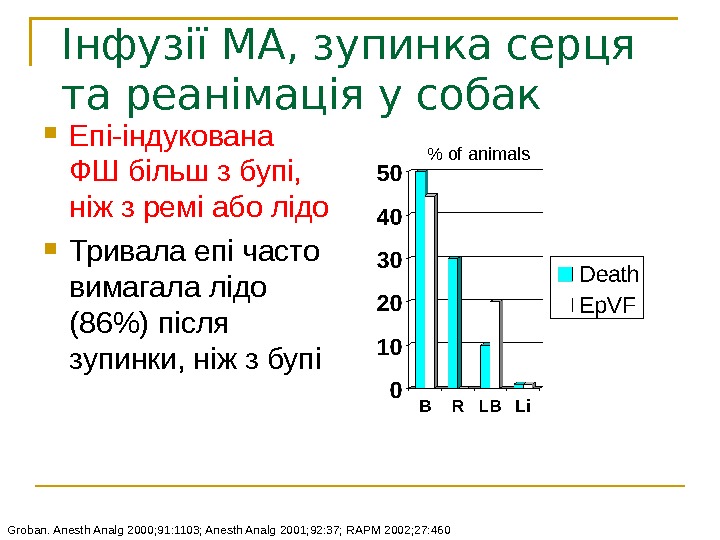 Інфузії МА, зупинка серця та реанімація у собак

Епі-індукована ФШ більш з бупі, ніж з ремі або лідо

Тривала епі часто вимагала лідо (86%) після зупинки, ніж з бупі

% of animals

50
40
30
20
10
0

B R LB Li

Death
EpVF

Groban. Anesth Analg 2000;91:1103; Anesth Analg 2001;92:37; RAPM 2002;27:460